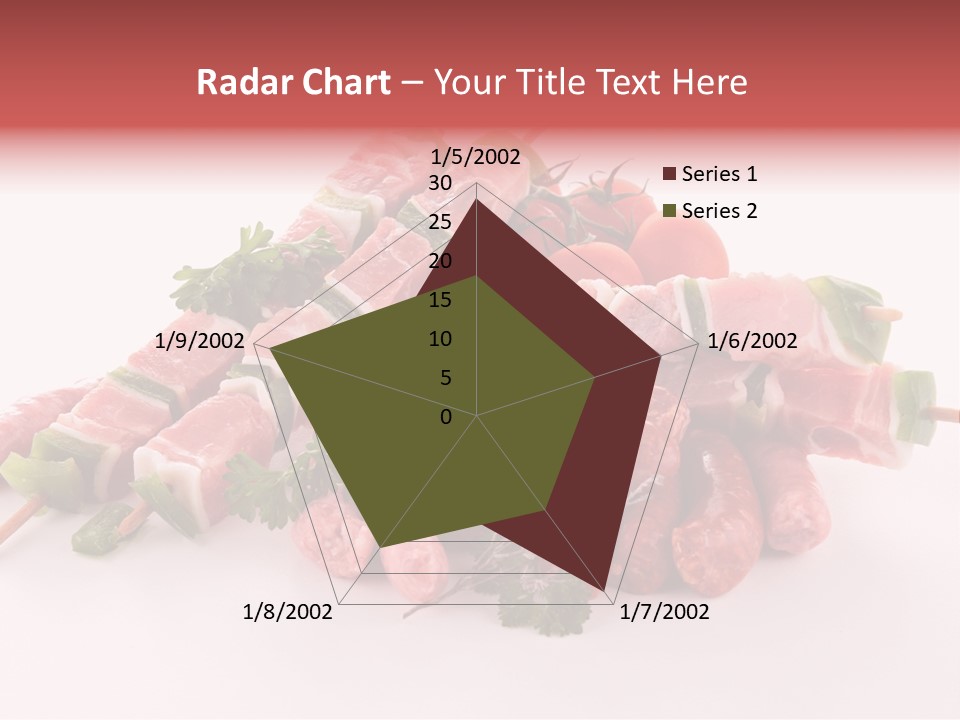 Radar Chart – Your Title Text Here

1/5/2002

30
25
20
15
10
5
0

1/6/2002
1/7/2002
1/8/2002
1/9/2002

Series 1
Series 2